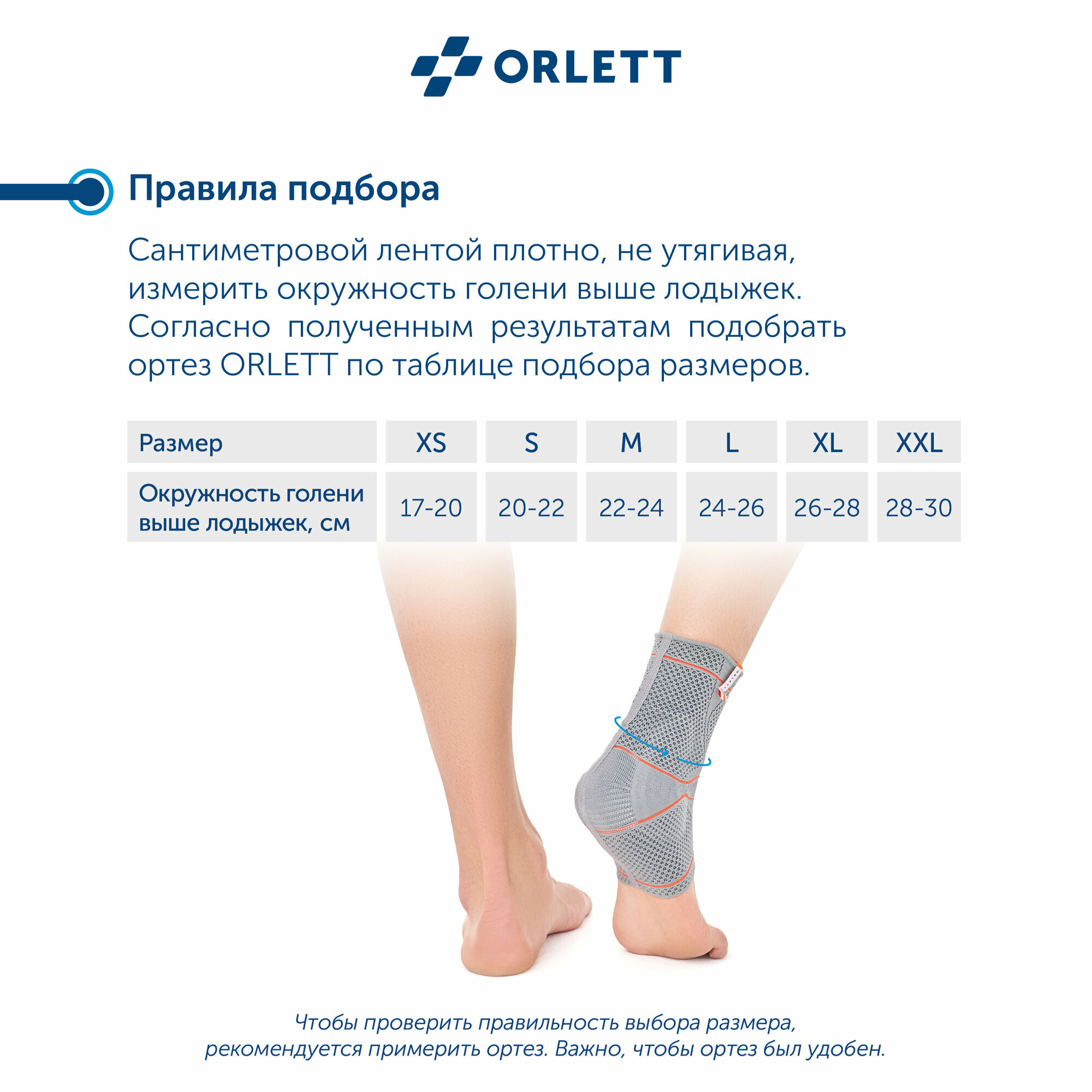 ORLETT

Правила подбора

Сантиметровой лентой плотно, не утягивая, измерить окружность голени выше лодыжек. Согласно полученным результатам подобрать ортез ORLETT по таблице подбора размеров.

| Размер | XS | S | M | L | XL | XXL |
|---|---|---|---|---|---|---|
| Окружность голени выше лодыжек, см | 17-20 | 20-22 | 22-24 | 24-26 | 26-28 | 28-30 |

Чтобы проверить правильность выбора размера, рекомендуется примерить ортез. Важно, чтобы ортез был удобен.